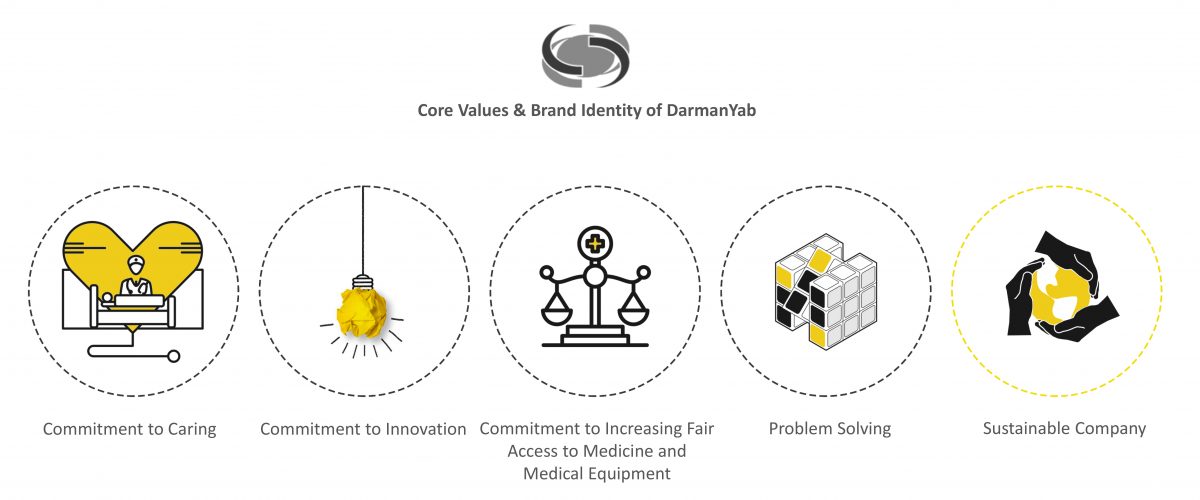 Core Values & Brand Identity of DarmanYab

Commitment to Caring

Commitment to Innovation

Commitment to Increasing Fair Access to Medicine and Medical Equipment

Problem Solving

Sustainable Company